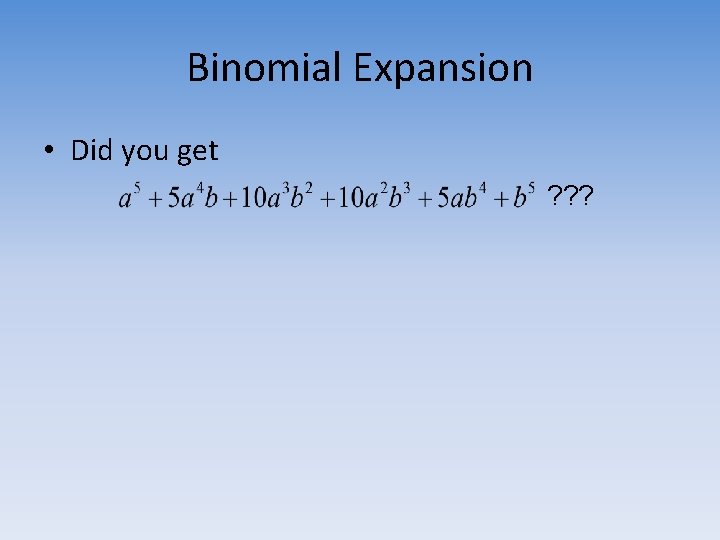 Binomial Expansion

• Did you get

$a^5 + 5a^4b + 10a^3b^2 + 10a^2b^3 + 5ab^4 + b^5$ ???